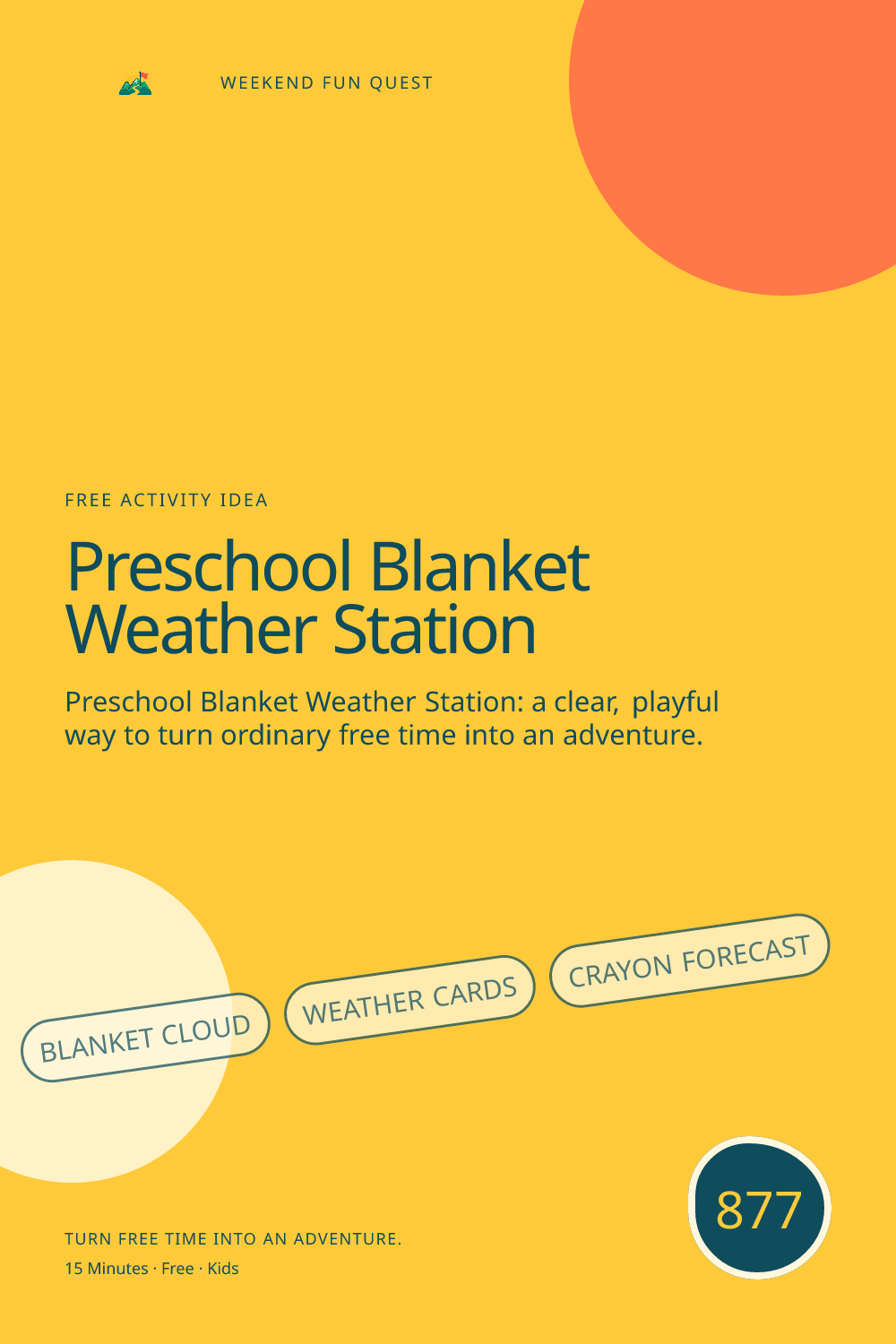 WEEKEND FUN QUEST

FREE ACTIVITY IDEA

Preschool Blanket Weather Station

Preschool Blanket Weather Station: a clear, playful way to turn ordinary free time into an adventure.

BLANKET CLOUD

WEATHER CARDS

CRAYON FORECAST

877

TURN FREE TIME INTO AN ADVENTURE.

15 Minutes · Free · Kids